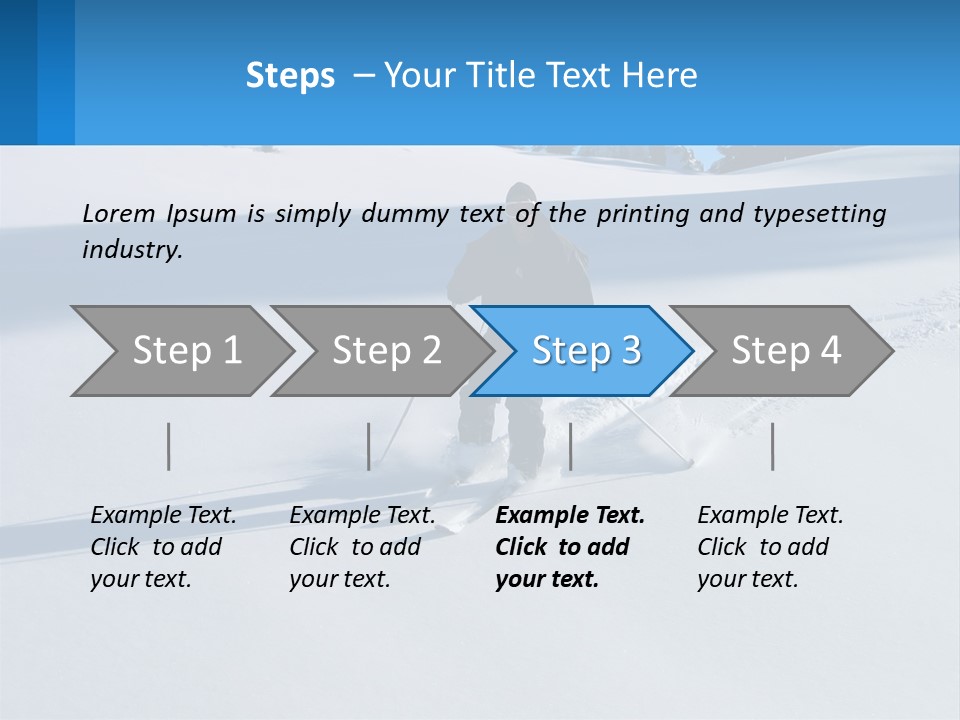 Steps – Your Title Text Here

Lorem Ipsum is simply dummy text of the printing and typesetting industry.

Step 1

Step 2

Step 3

Step 4

Example Text. Click to add your text.

Example Text. Click to add your text.

Example Text. Click to add your text.

Example Text. Click to add your text.